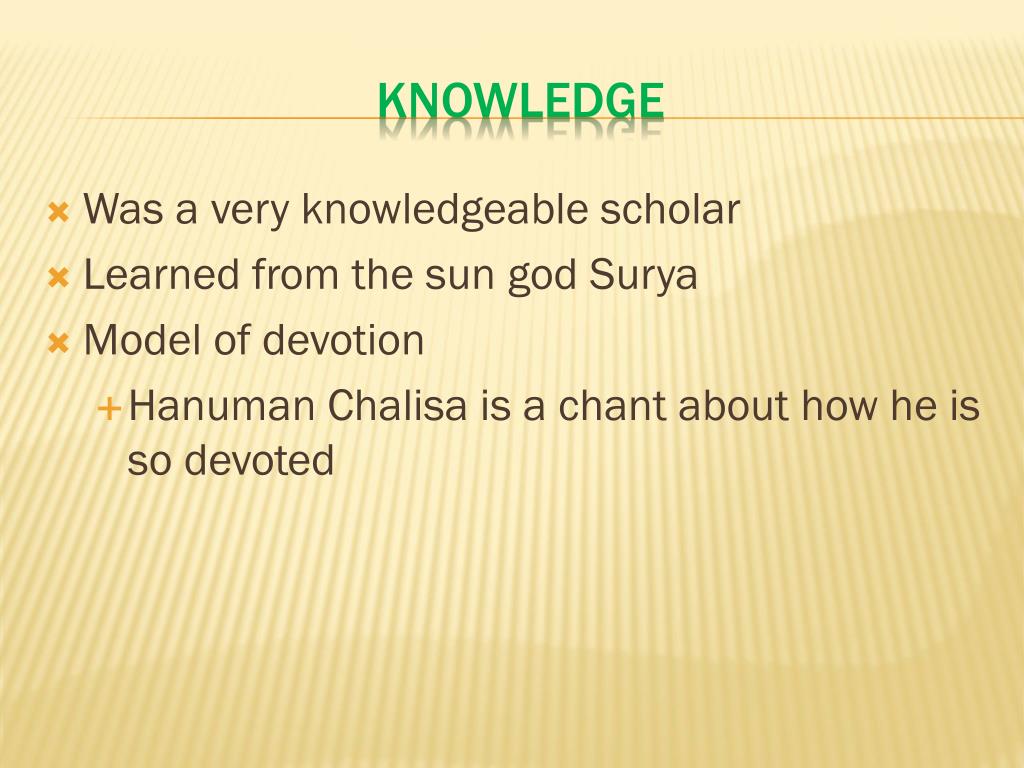 KNOWLEDGE

Was a very knowledgeable scholar
Learned from the sun god Surya
Model of devotion
Hanuman Chalisa is a chant about how he is so devoted